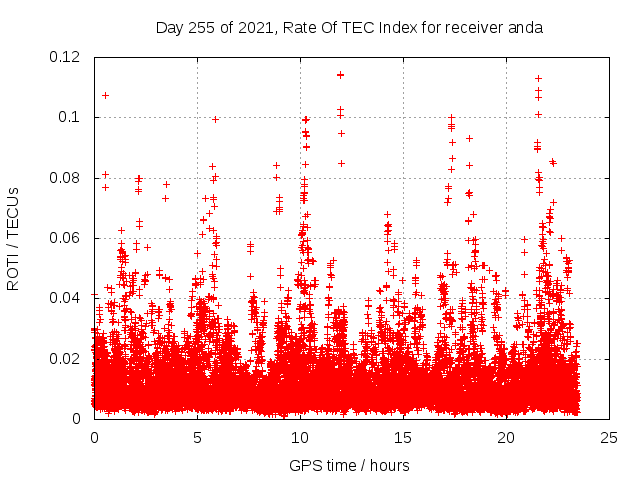 Day 255 of 2021, Rate Of TEC Index for receiver anda

ROTI / TECUs

0.12
0.1
0.08
0.06
0.04
0.02
0

0
5
10
15
20
25

GPS time / hours